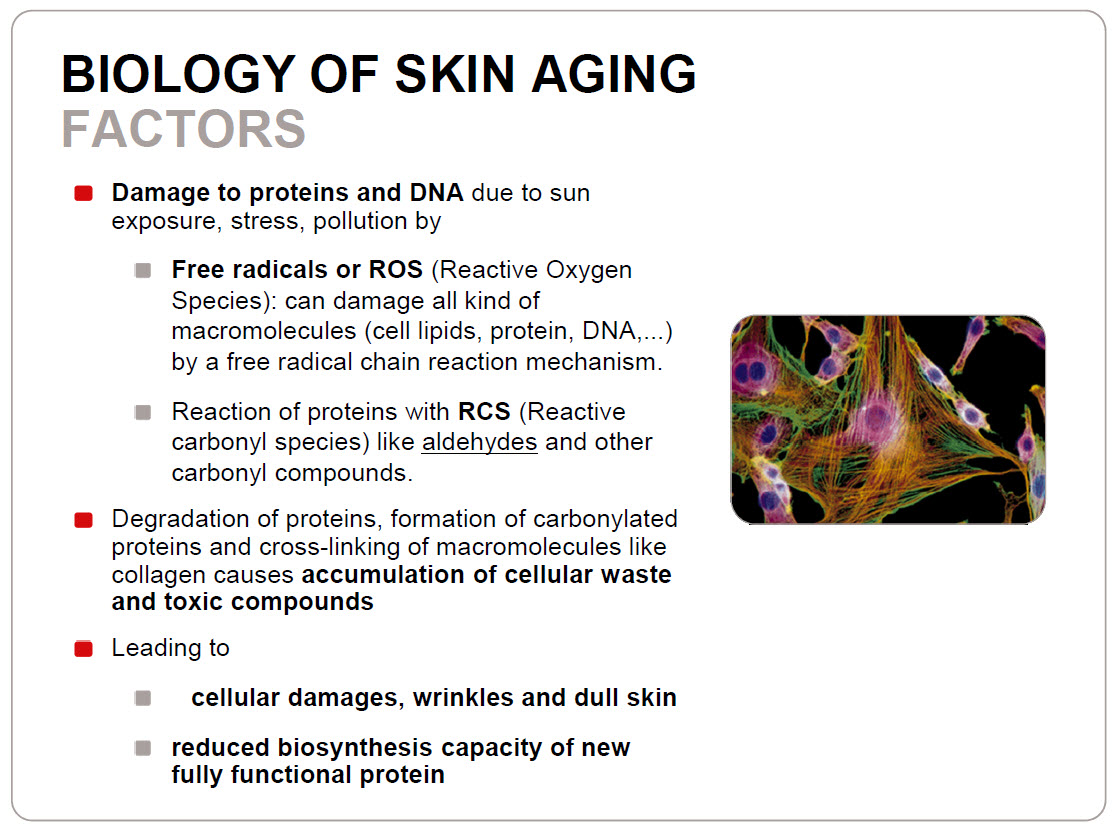 BIOLOGY OF SKIN AGING
FACTORS

Damage to proteins and DNA due to sun exposure, stress, pollution by

Free radicals or ROS (Reactive Oxygen Species): can damage all kind of macromolecules (cell lipids, protein, DNA,...) by a free radical chain reaction mechanism.

Reaction of proteins with RCS (Reactive carbonyl species) like aldehydes and other carbonyl compounds.

Degradation of proteins, formation of carbonylated proteins and cross-linking of macromolecules like collagen causes accumulation of cellular waste and toxic compounds

Leading to

cellular damages, wrinkles and dull skin

reduced biosynthesis capacity of new fully functional protein